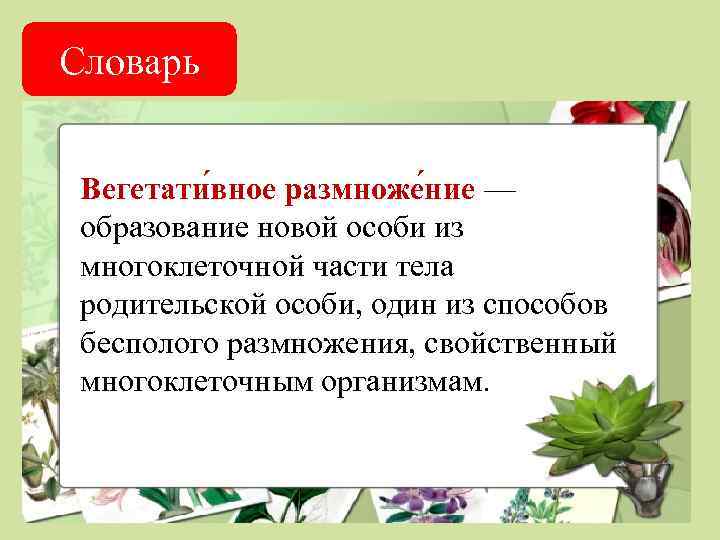 Словарь

Вегетати́вное размноже́ние — образование новой особи из многоклеточной части тела родительской особи, один из способов бесполого размножения, свойственный многоклеточным организмам.